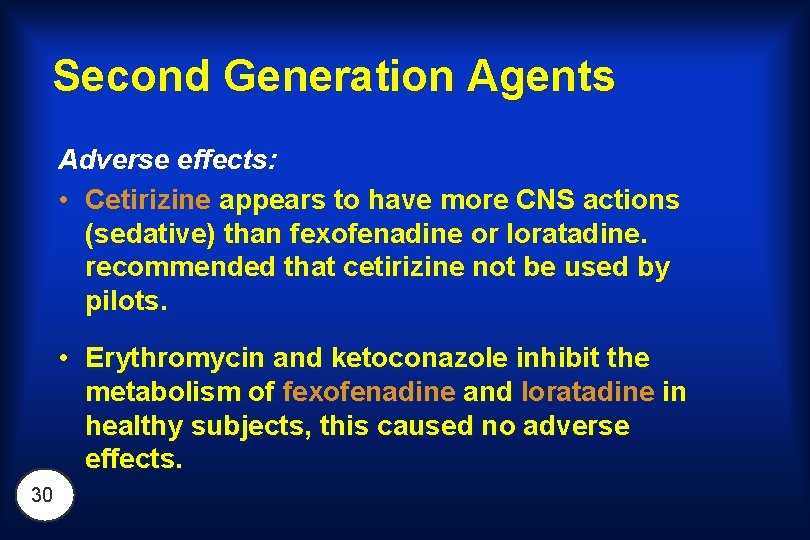 Second Generation Agents

Adverse effects:

• Cetirizine appears to have more CNS actions (sedative) than fexofenadine or loratadine. recommended that cetirizine not be used by pilots.

• Erythromycin and ketoconazole inhibit the metabolism of fexofenadine and loratadine in healthy subjects, this caused no adverse effects.

30